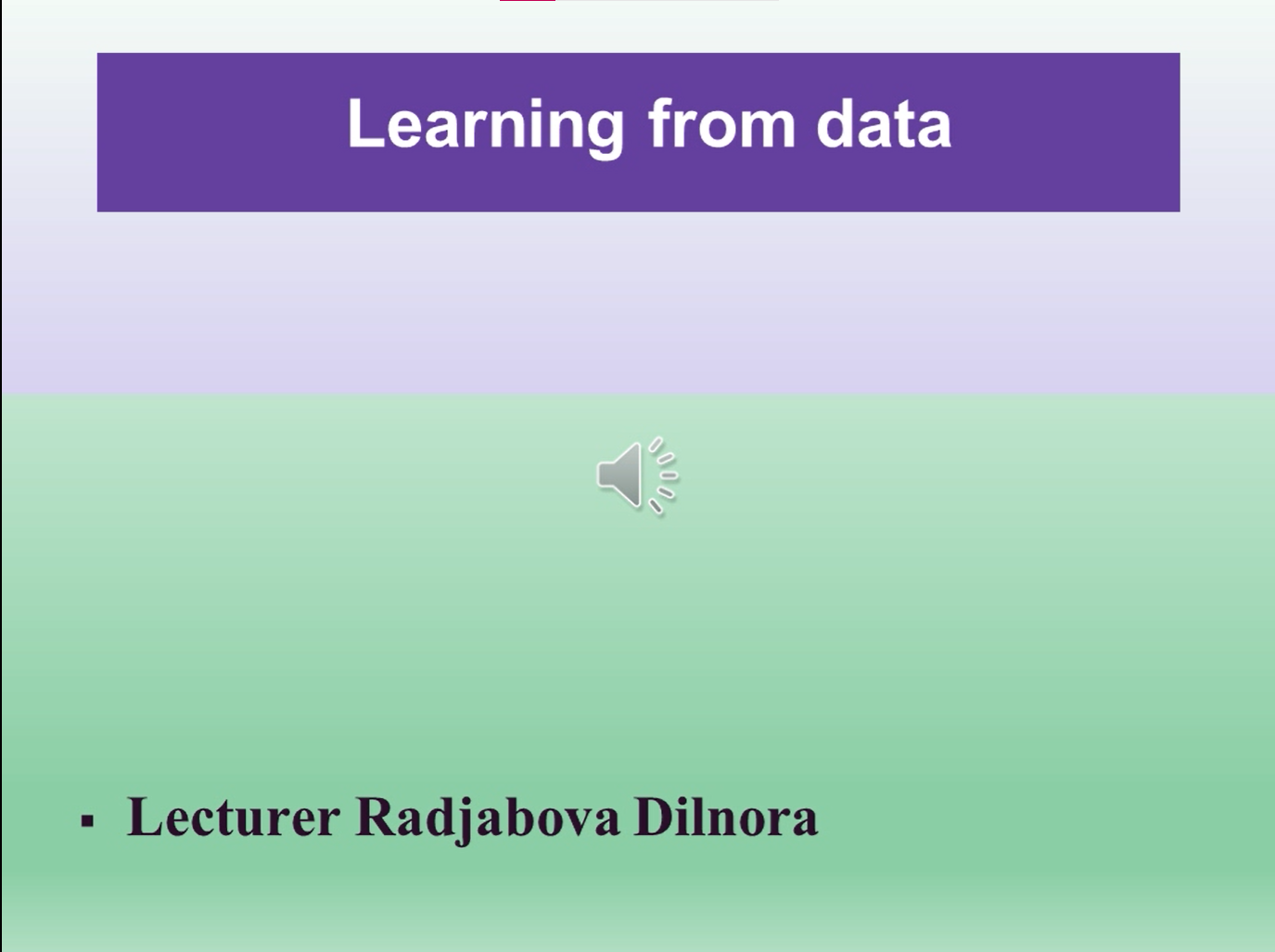 Learning from data

▪ Lecturer Radjabova Dilnora